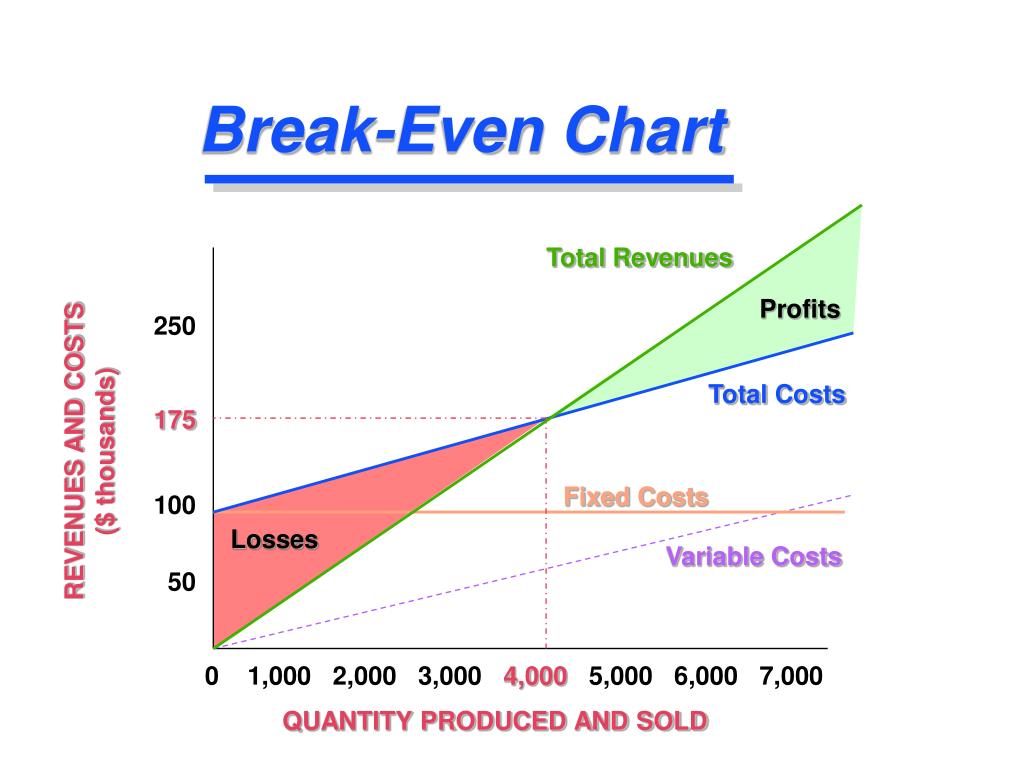 Break-Even Chart

REVENUES AND COSTS ($ thousands)

250
175
100
50

Total Revenues
Profits
Total Costs
Fixed Costs
Losses
Variable Costs

0 1,000 2,000 3,000 4,000 5,000 6,000 7,000

QUANTITY PRODUCED AND SOLD